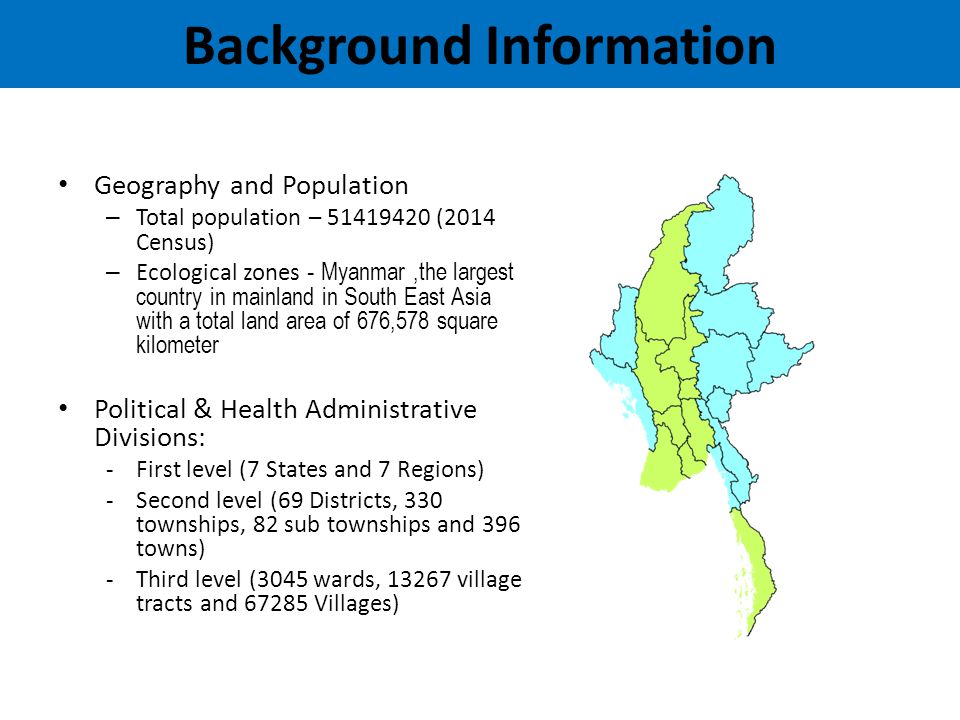 Background Information

• Geography and Population
– Total population – 51419420 (2014 Census)
– Ecological zones - Myanmar ,the largest country in mainland in South East Asia with a total land area of 676,578 square kilometer

• Political & Health Administrative Divisions:
- First level (7 States and 7 Regions)
- Second level (69 Districts, 330 townships, 82 sub townships and 396 towns)
- Third level (3045 wards, 13267 village tracts and 67285 Villages)